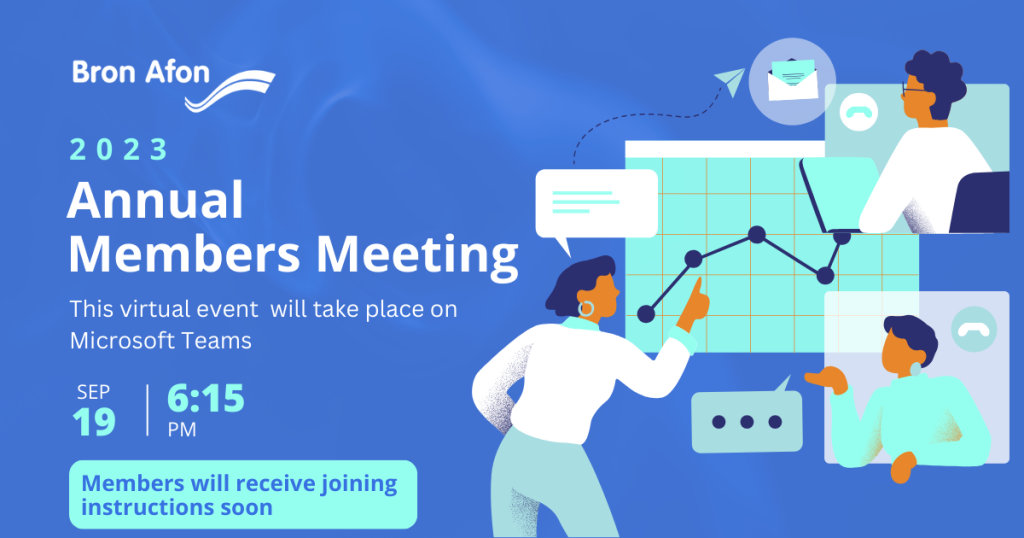 Bron Afon

2023

Annual Members Meeting

This virtual event will take place on Microsoft Teams

SEP
19

6:15
PM

Members will receive joining instructions soon